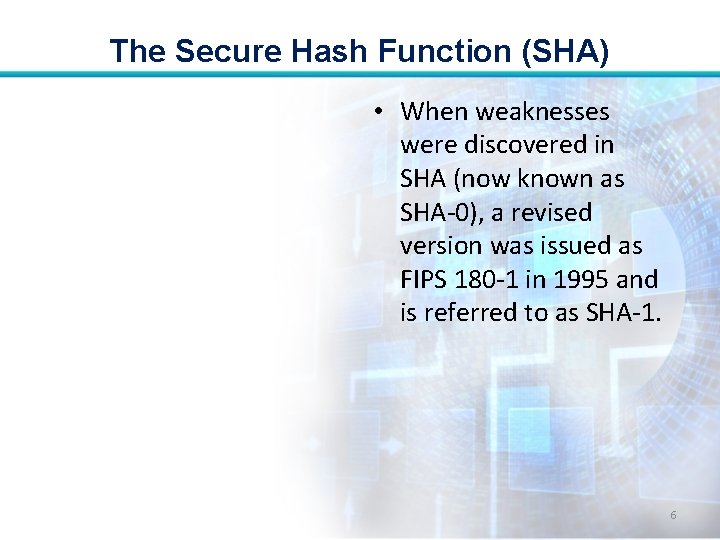 The Secure Hash Function (SHA)

• When weaknesses were discovered in SHA (now known as SHA-0), a revised version was issued as FIPS 180-1 in 1995 and is referred to as SHA-1.

6